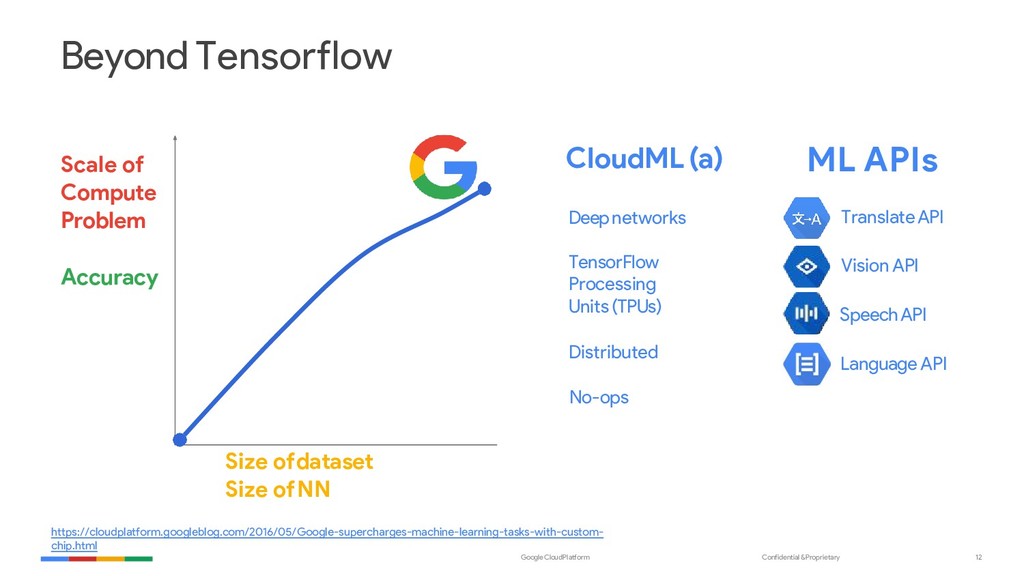 Beyond Tensorflow

Scale of Compute Problem

Accuracy

Size of dataset
Size of NN

CloudML (a)

Deep networks

TensorFlow Processing Units (TPUs)

Distributed

No-ops

ML APIs

文→A Translate API

Vision API

Speech API

Language API

https://cloudplatform.googleblog.com/2016/05/Google-supercharges-machine-learning-tasks-with-custom-chip.html

Google Cloud Platform

Confidential & Proprietary

12